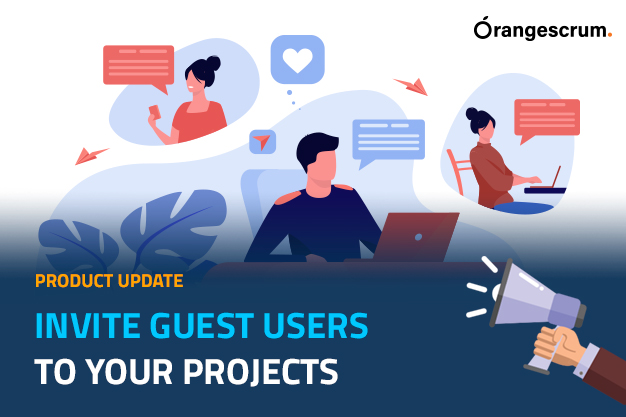 Órangescrum.

PRODUCT UPDATE

INVITE GUEST USERS TO YOUR PROJECTS